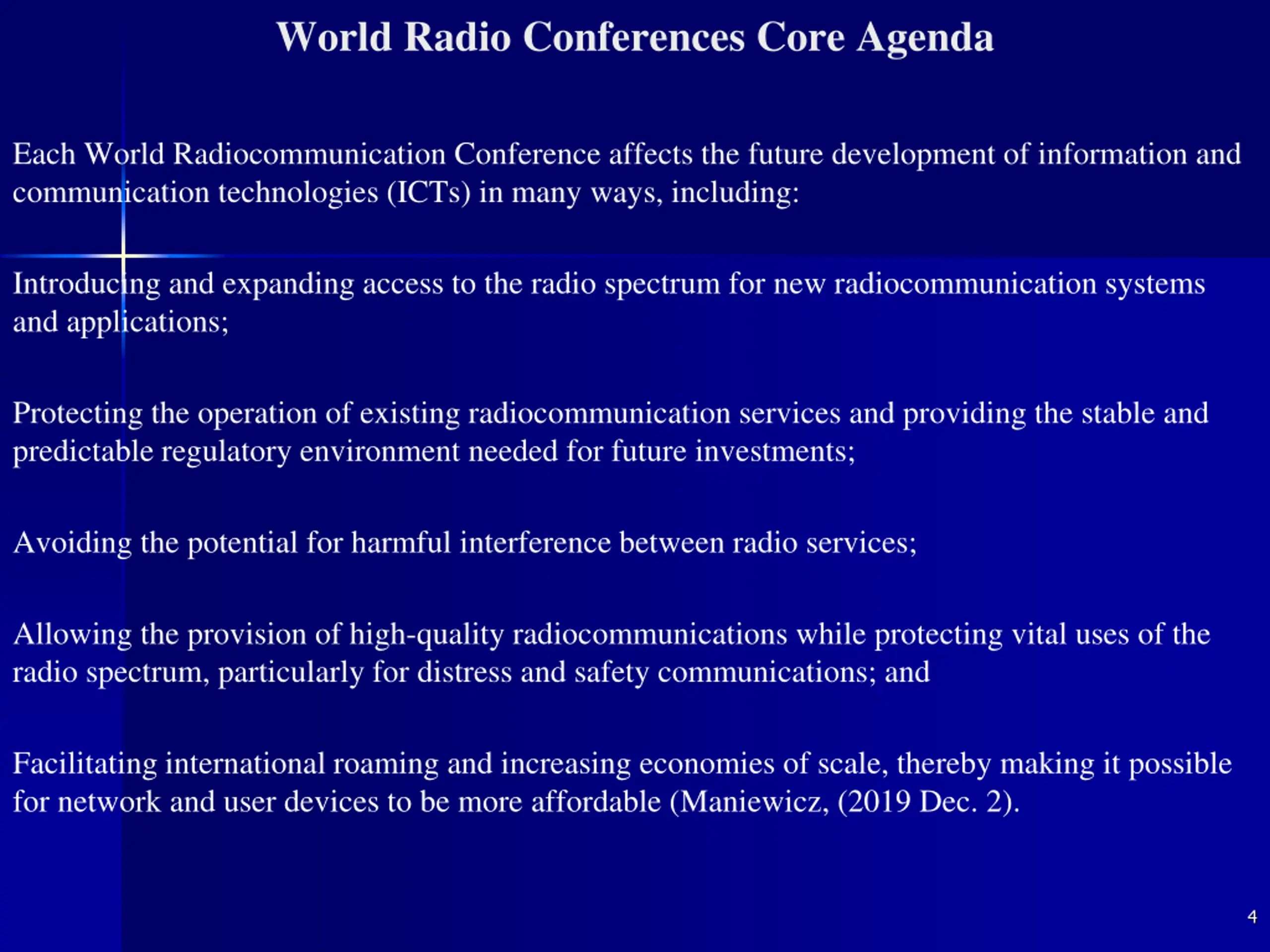 World Radio Conferences Core Agenda

Each World Radiocommunication Conference affects the future development of information and communication technologies (ICTs) in many ways, including:

Introducing and expanding access to the radio spectrum for new radiocommunication systems and applications;

Protecting the operation of existing radiocommunication services and providing the stable and predictable regulatory environment needed for future investments;

Avoiding the potential for harmful interference between radio services;

Allowing the provision of high-quality radiocommunications while protecting vital uses of the radio spectrum, particularly for distress and safety communications; and

Facilitating international roaming and increasing economies of scale, thereby making it possible for network and user devices to be more affordable (Maniewicz, (2019 Dec. 2).

4